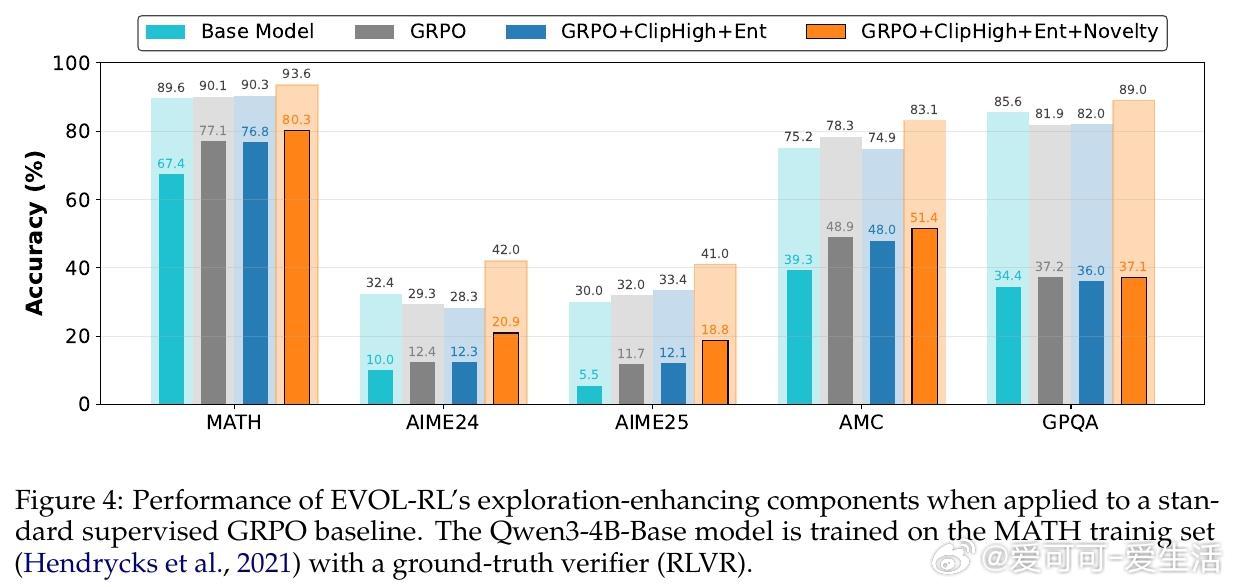 Base Model
GRPO
GRPO+ClipHigh+Ent
GRPO+ClipHigh+Ent+Novelty

Accuracy (%)

100
80
60
40
20
0

89.6
90.1
90.3
93.6
67.4
77.1
76.8
80.3

32.4
29.3
28.3
42.0
10.0
12.4
12.3
20.9

30.0
32.0
33.4
41.0
5.5
11.7
12.1
18.8

75.2
78.3
74.9
83.1
39.3
48.9
48.0
51.4

85.6
81.9
82.0
89.0
34.4
37.2
36.0
37.1

MATH
AIME24
AIME25
AMC
GPQA

Figure 4: Performance of EVOL-RL's exploration-enhancing components when applied to a standard supervised GRPO baseline. The Qwen3-4B-Base model is trained on the MATH trainig set (Hendrycks et al., 2021) with a ground-truth verifier (RLVR).

@爱可可-爱生活